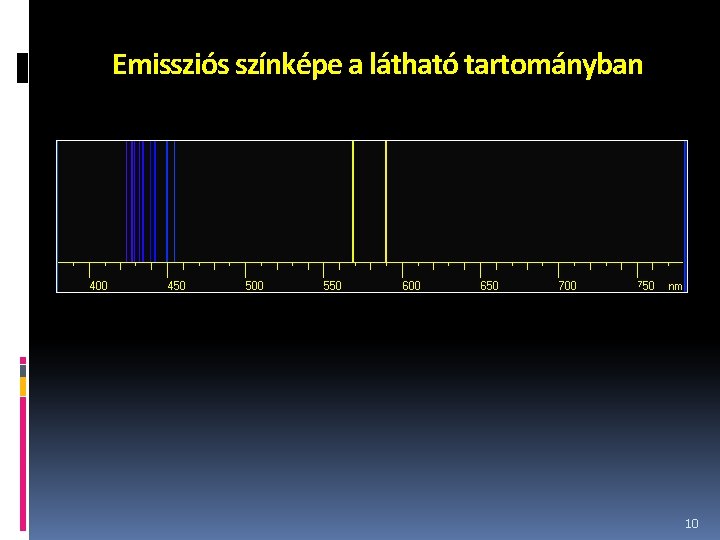 Emissziós színképe a látható tartományban

400 450 500 550 600 650 700 750 nm

10